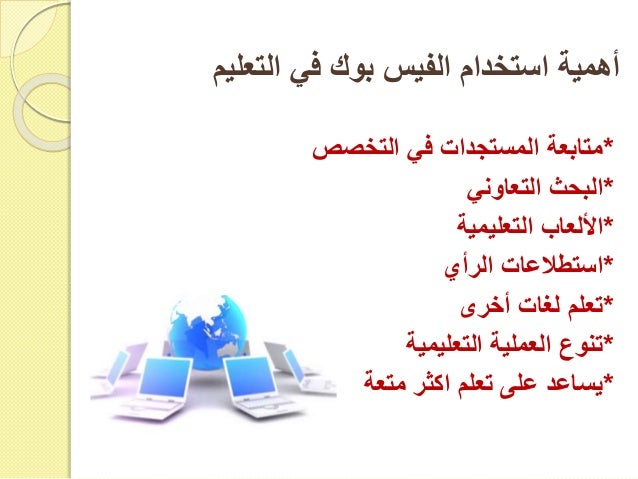 أهمية استخدام الفيس بوك في التعليم

*متابعة المستجدات في التخصص
*البحث التعاوني
*الألعاب التعليمية
*استطلاعات الرأي
*تعلم لغات أخرى
*تنوع العملية التعليمية
*يساعد على تعلم اكثر متعة